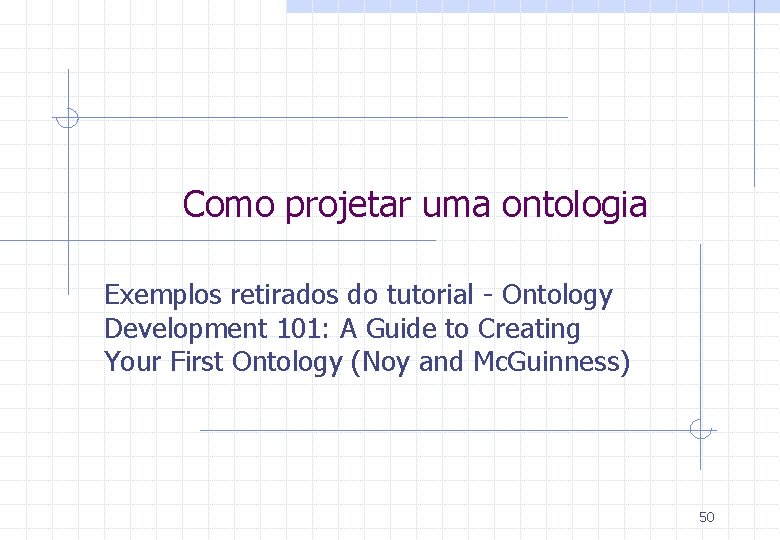 Como projetar uma ontologia

Exemplos retirados do tutorial - Ontology Development 101: A Guide to Creating Your First Ontology (Noy and McGuinness)

50